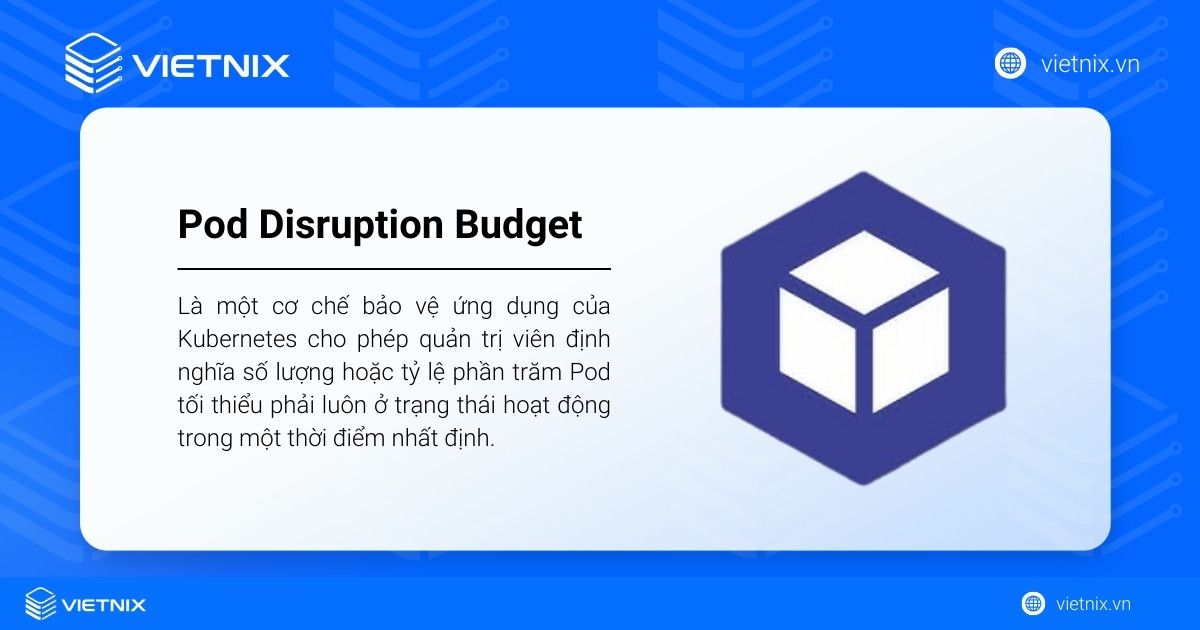 VIETNIX

vietnix.vn

Pod Disruption Budget

Là một cơ chế bảo vệ ứng dụng của Kubernetes cho phép quản trị viên định nghĩa số lượng hoặc tỷ lệ phần trăm Pod tối thiểu phải luôn ở trạng thái hoạt động trong một thời điểm nhất định.

VIETNIX

vietnix.vn